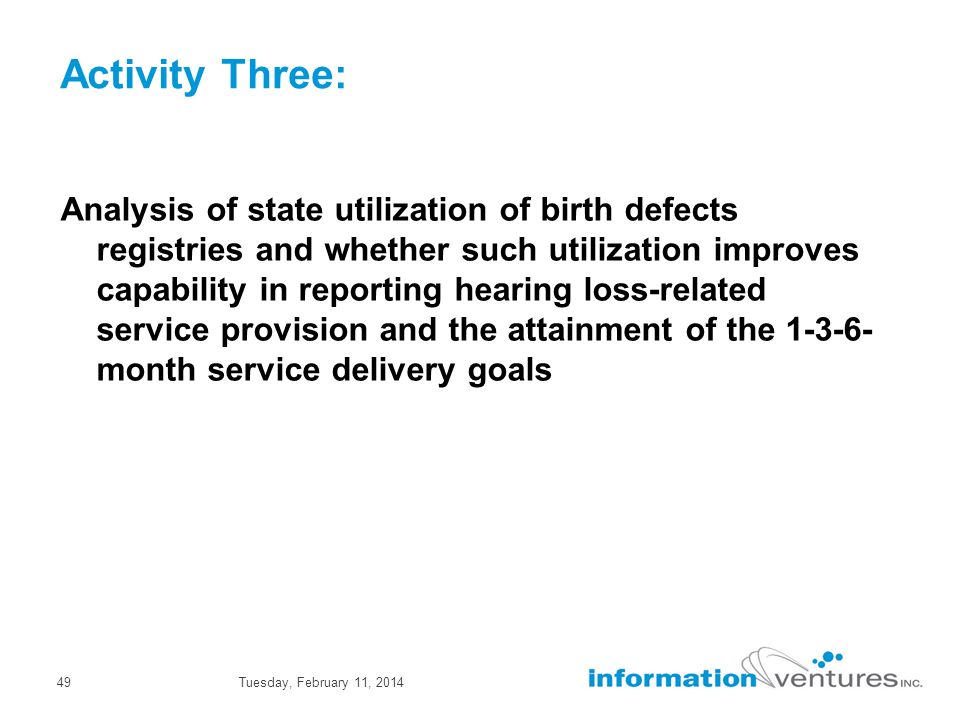 Activity Three:

Analysis of state utilization of birth defects registries and whether such utilization improves capability in reporting hearing loss-related service provision and the attainment of the 1-3-6-month service delivery goals

49

Tuesday, February 11, 2014

information ventures INC.